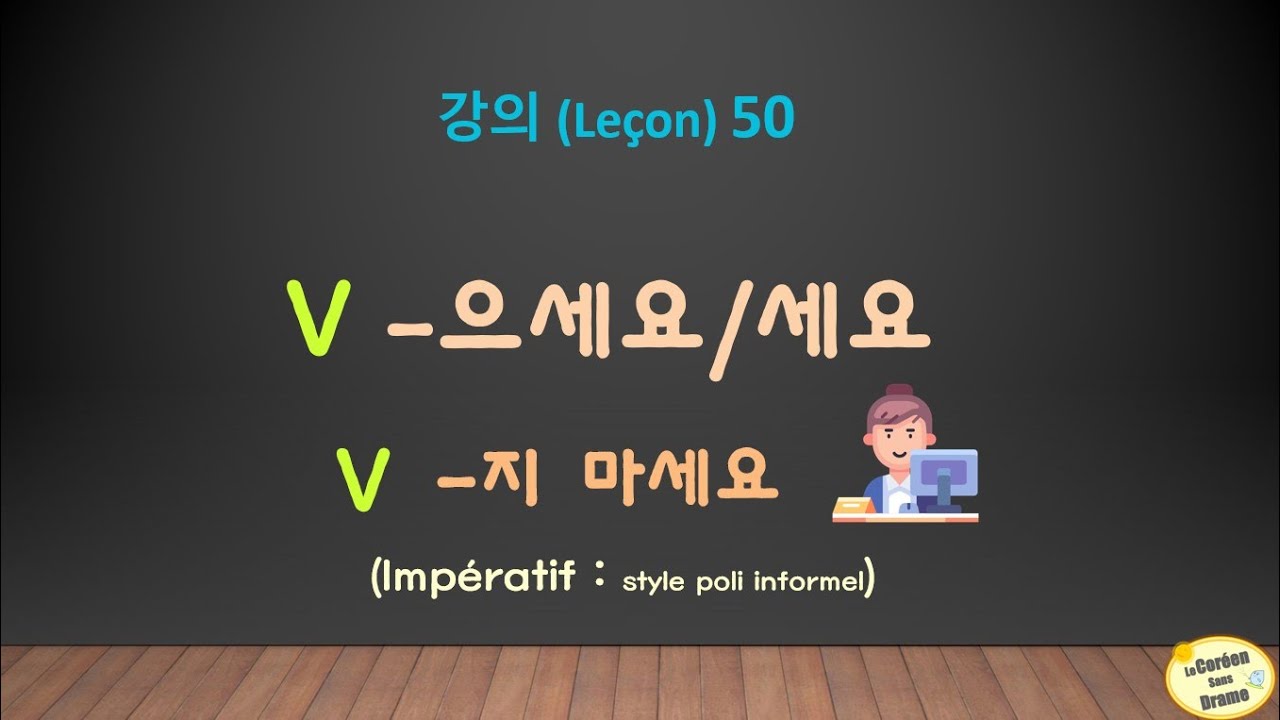 강의 (Leçon) 50

V -으세요/세요

V -지 마세요

(Impératif : style poli informel)

Le Coréen Sans Drame